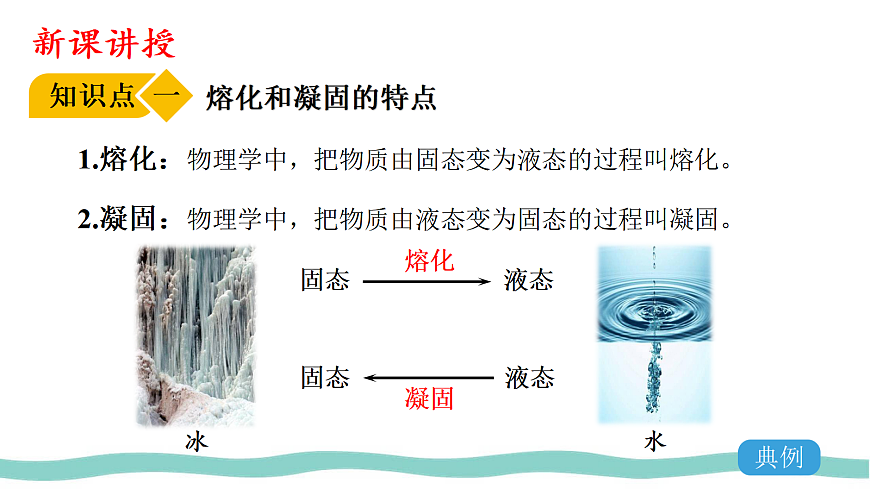 新课讲授

知识点 一 熔化和凝固的特点

1.熔化：物理学中，把物质由固态变为液态的过程叫熔化。

2.凝固：物理学中，把物质由液态变为固态的过程叫凝固。

固态 熔化 液态

固态 凝固 液态

冰

水

典例